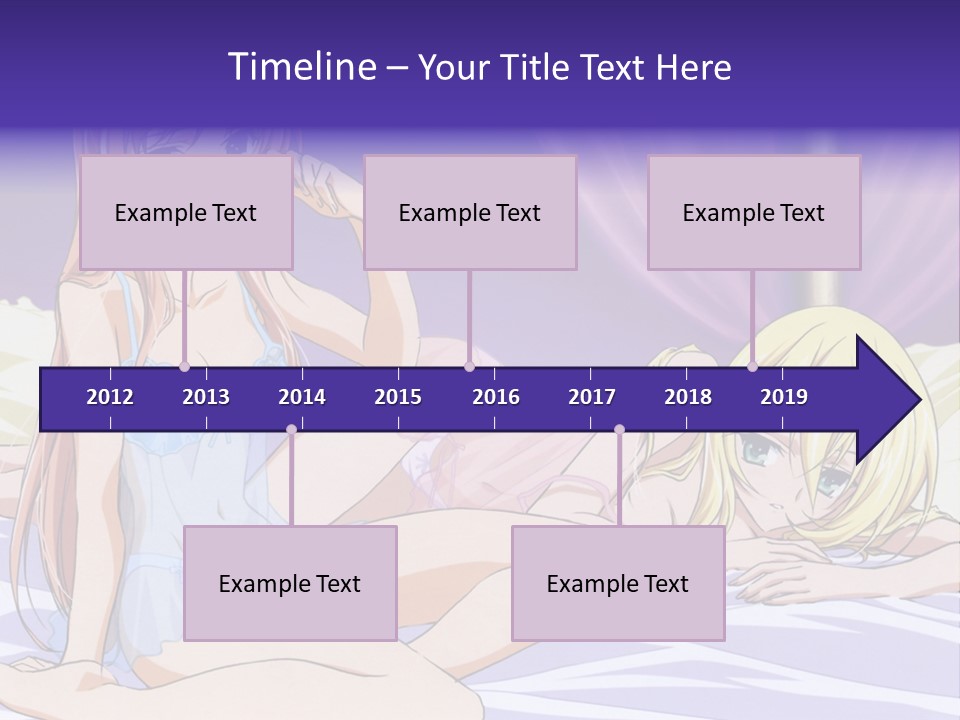 Timeline – Your Title Text Here

Example Text

Example Text

Example Text

2012 2013 2014 2015 2016 2017 2018 2019

Example Text

Example Text